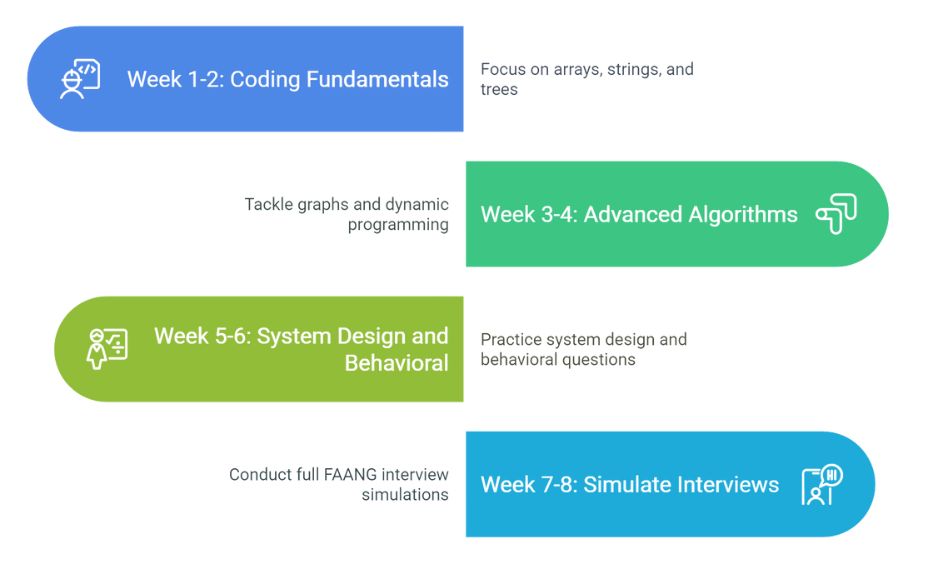 Week 1-2: Coding Fundamentals

Focus on arrays, strings, and trees

Tackle graphs and dynamic programming

Week 3-4: Advanced Algorithms

Week 5-6: System Design and Behavioral

Practice system design and behavioral questions

Conduct full FAANG interview simulations

Week 7-8: Simulate Interviews

HI